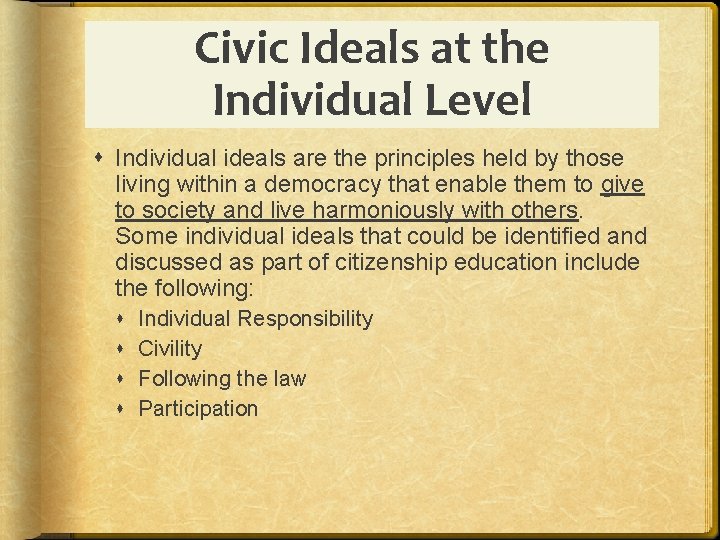 Civic Ideals at the Individual Level

- Individual ideals are the principles held by those living within a democracy that enable them to give to society and live harmoniously with others. Some individual ideals that could be identified and discussed as part of citizenship education include the following:
  - Individual Responsibility
  - Civility
  - Following the law
  - Participation